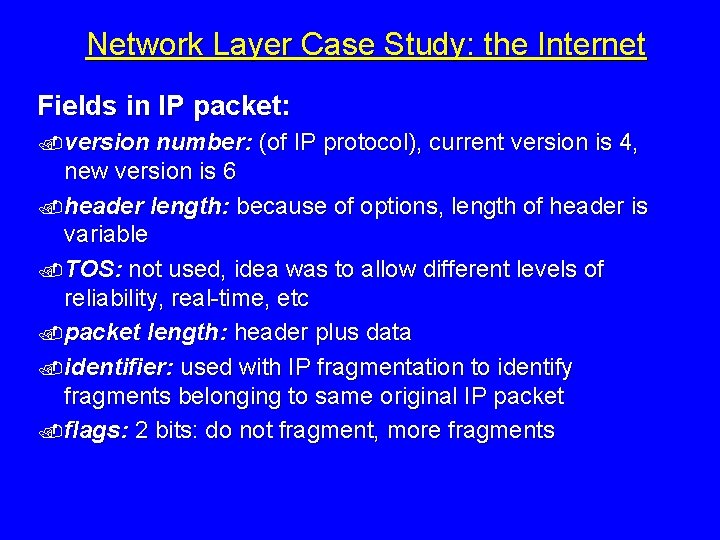 Network Layer Case Study: the Internet

Fields in IP packet:

version number: (of IP protocol), current version is 4, new version is 6

header length: because of options, length of header is variable

TOS: not used, idea was to allow different levels of reliability, real-time, etc

packet length: header plus data

identifier: used with IP fragmentation to identify fragments belonging to same original IP packet

flags: 2 bits: do not fragment, more fragments